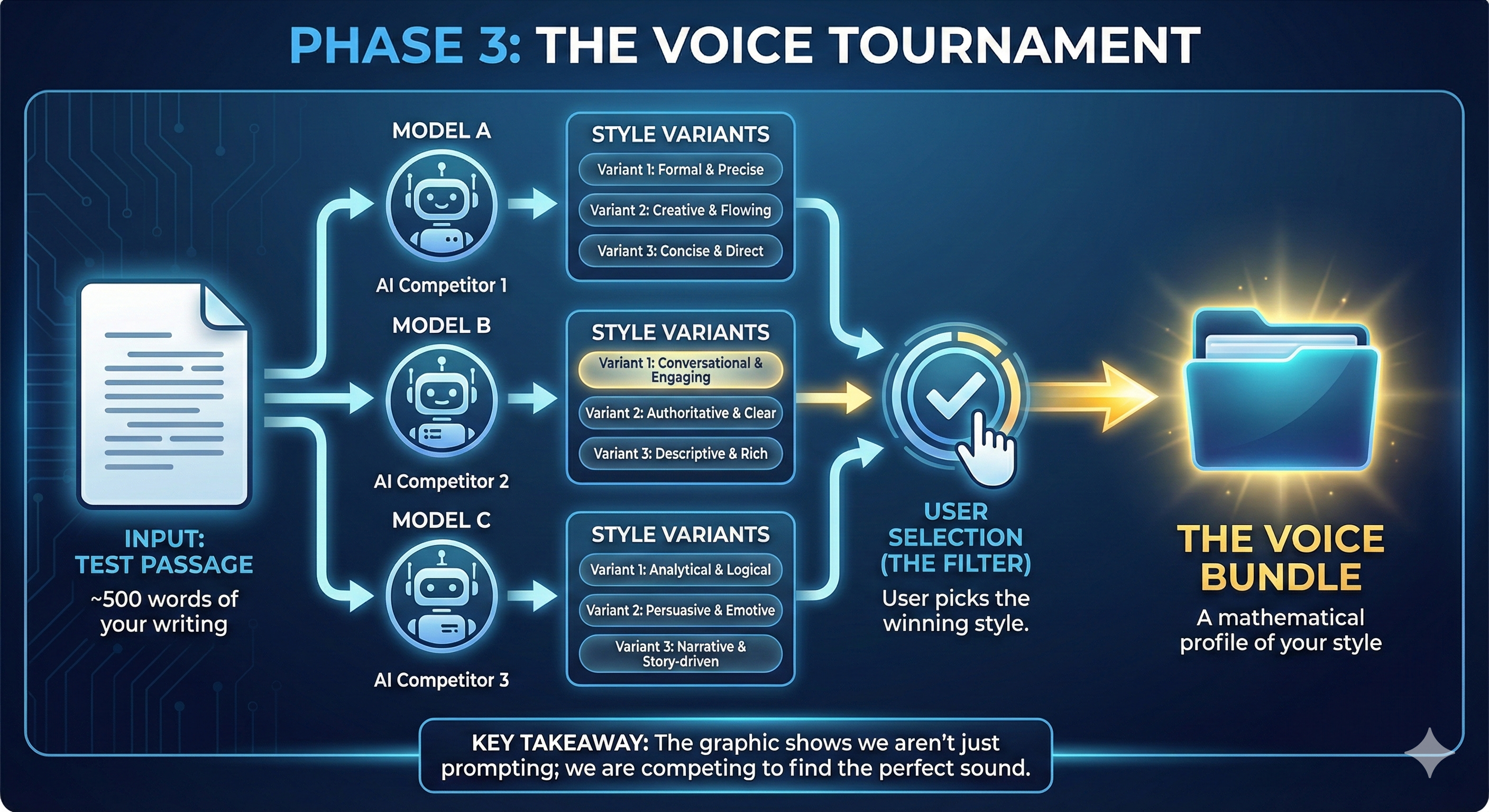 PHASE 3: THE VOICE TOURNAMENT

INPUT:
TEST PASSAGE
~500 words of your writing

MODEL A

AI Competitor 1

STYLE VARIANTS
Variant 1: Formal & Precise
Variant 2: Creative & Flowing
Variant 3: Concise & Direct

MODEL B

AI Competitor 2

STYLE VARIANTS
Variant 1: Conversational & Engaging
Variant 2: Authoritative & Clear
Variant 3: Descriptive & Rich

MODEL C

AI Competitor 3

STYLE VARIANTS
Variant 1: Analytical & Logical
Variant 2: Persuasive & Emotive
Variant 3: Narrative & Story-driven

USER SELECTION (THE FILTER)
User picks the winning style.

THE VOICE BUNDLE
A mathematical profile of your style

KEY TAKEAWAY: The graphic shows we aren't just prompting; we are competing to find the perfect sound.